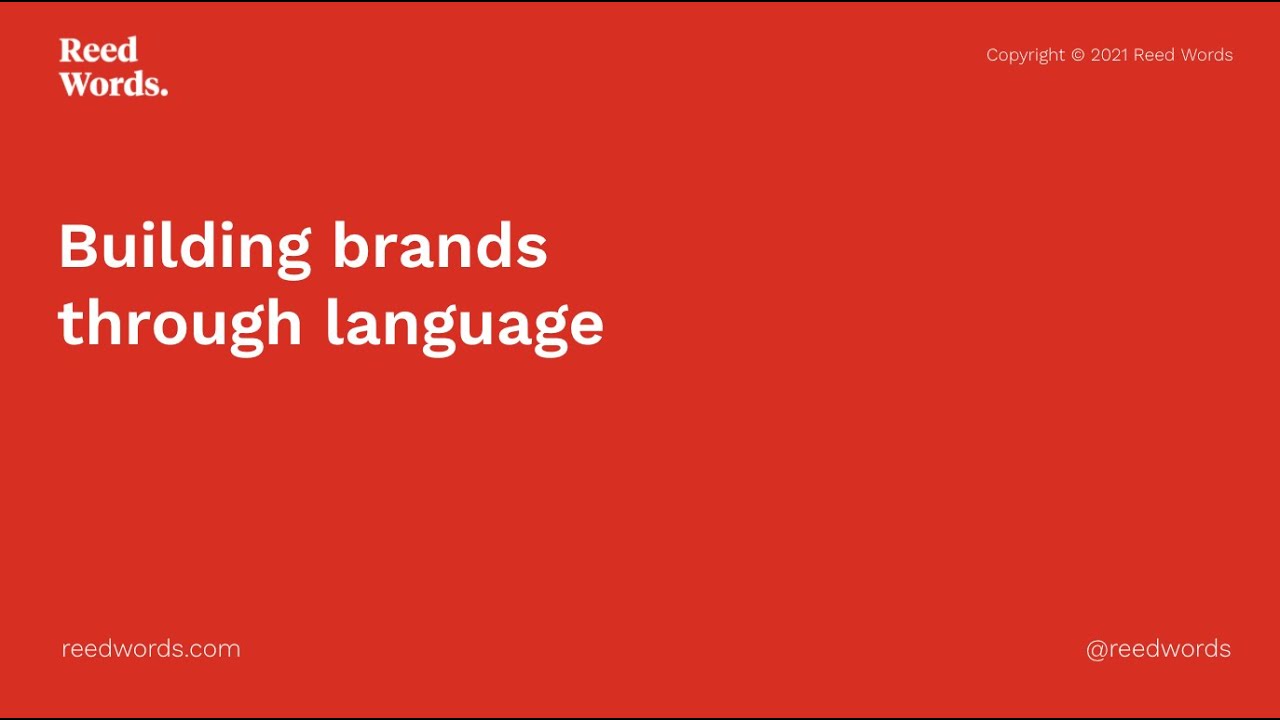 Reed
Words.

Copyright © 2021 Reed Words

Building brands through language

reedwords.com

@reedwords